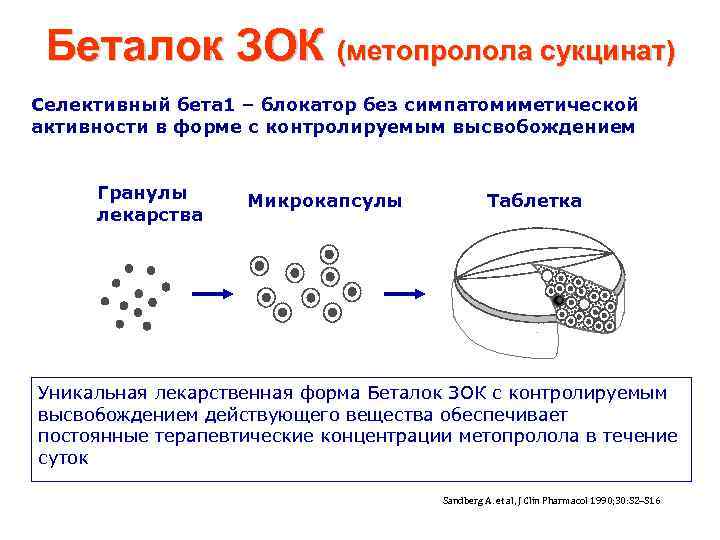 Беталок ЗОК (метопролола сукцинат)

Селективный бета1 – блокатор без симпатомиметической активности в форме с контролируемым высвобождением

Гранулы лекарства

Микрокапсулы

Таблетка

Уникальная лекарственная форма Беталок ЗОК с контролируемым высвобождением действующего вещества обеспечивает постоянные терапевтические концентрации метопролола в течение суток

Sandberg A. et al, J Clin Pharmacol 1990;30:S2–S16